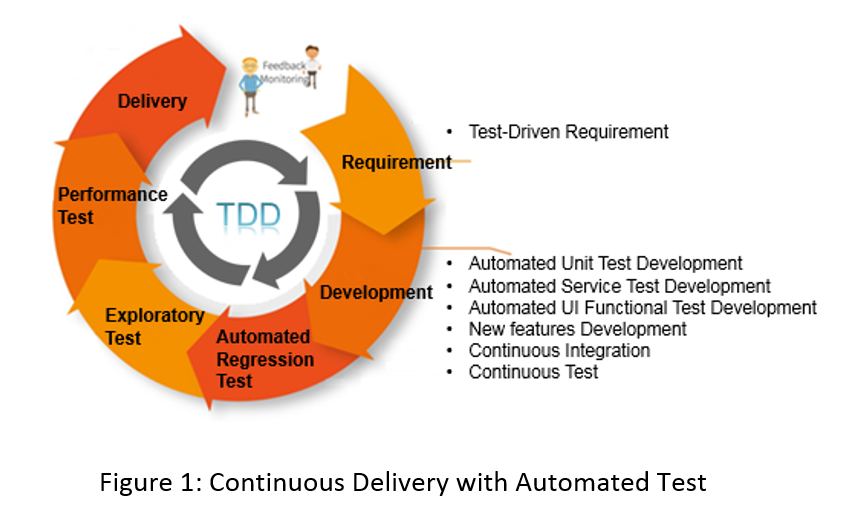 Feedback
Monitoring

Delivery

Requirement

Performance Test

TDD

Development

Exploratory Test

Automated Regression Test

• Test-Driven Requirement

• Automated Unit Test Development
• Automated Service Test Development
• Automated UI Functional Test Development
• New features Development
• Continuous Integration
• Continuous Test

Figure 1: Continuous Delivery with Automated Test